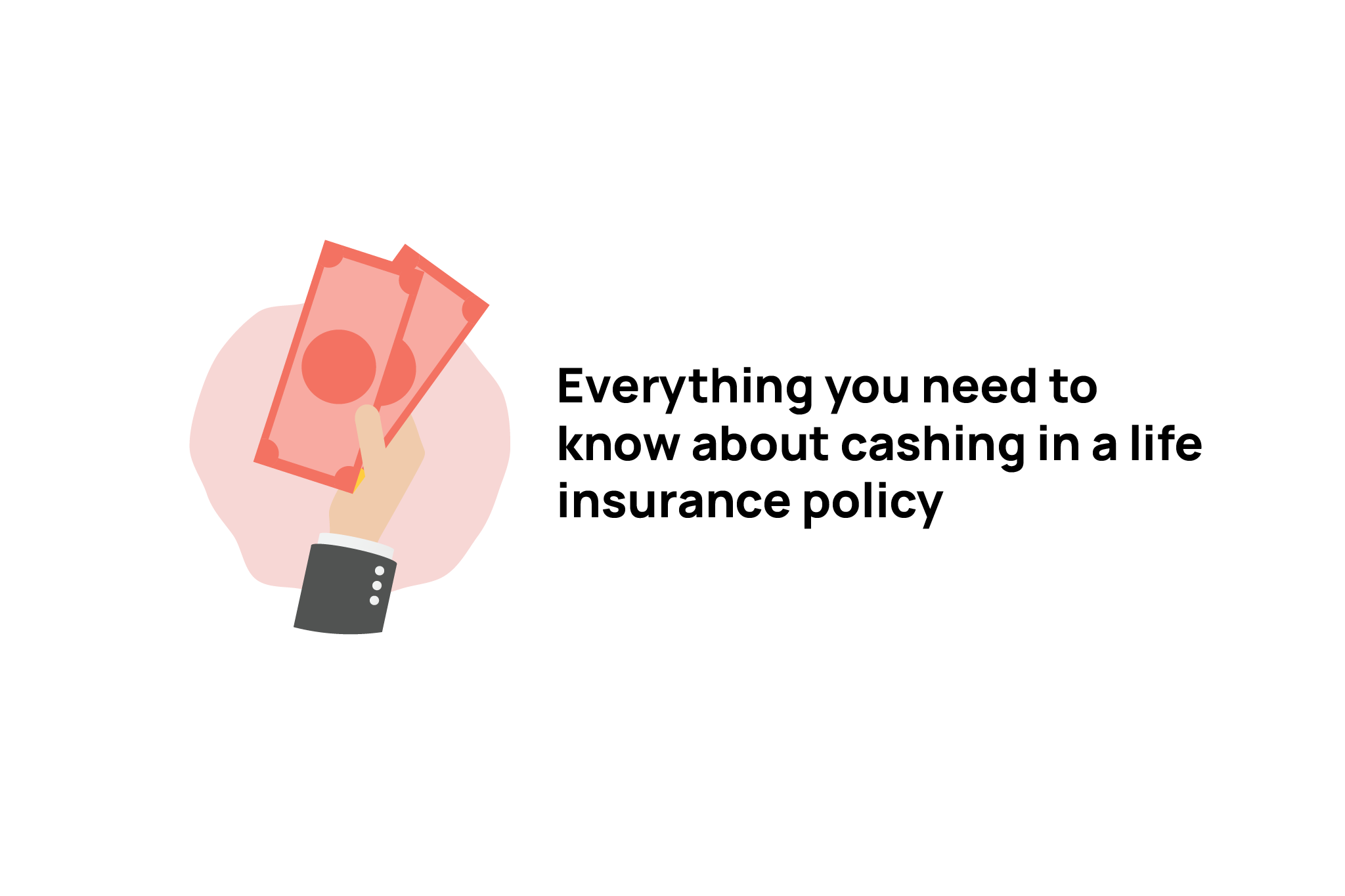 Everything you need to know about cashing in a life insurance policy